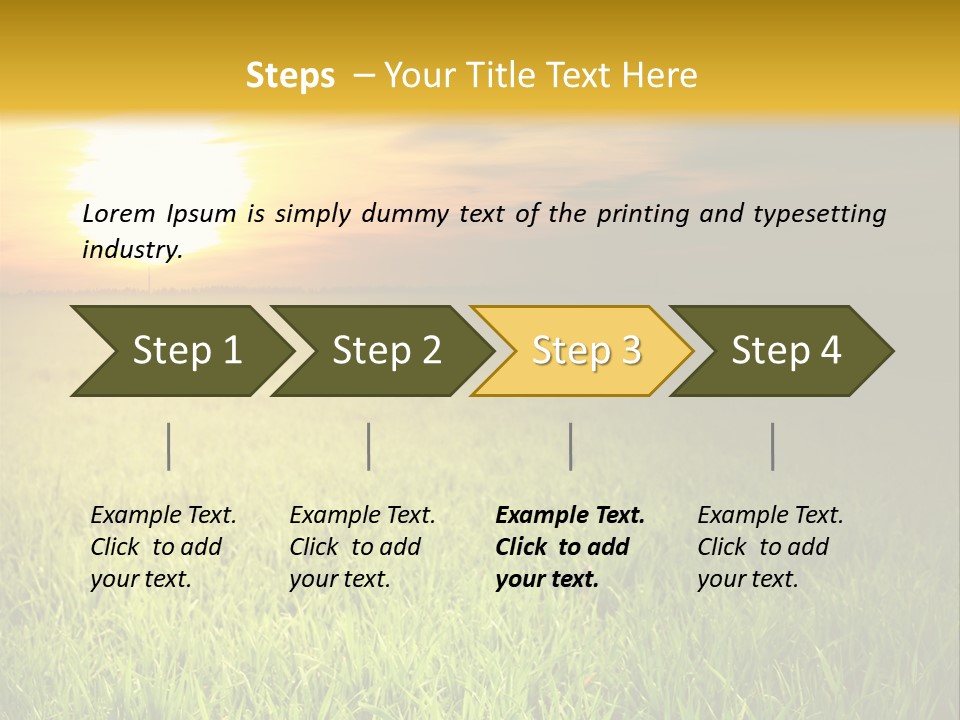 Steps – Your Title Text Here

Lorem Ipsum is simply dummy text of the printing and typesetting industry.

Step 1

Step 2

Step 3

Step 4

Example Text. Click to add your text.

Example Text. Click to add your text.

Example Text. Click to add your text.

Example Text. Click to add your text.